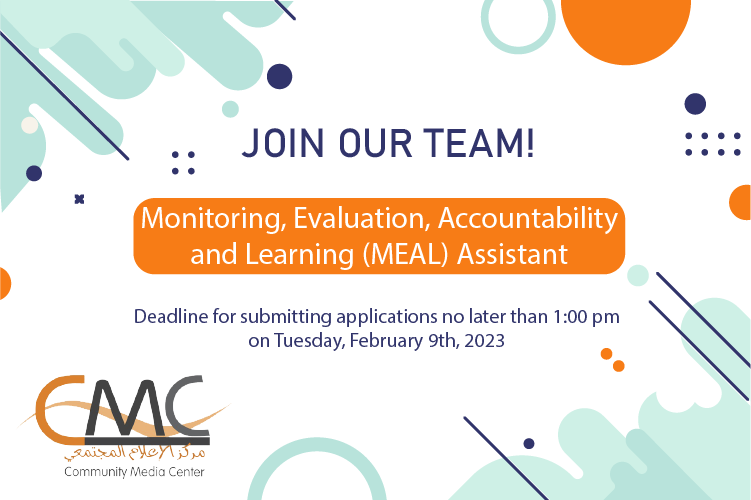 JOIN OUR TEAM!

Monitoring, Evaluation, Accountability and Learning (MEAL) Assistant

Deadline for submitting applications no later than 1:00 pm on Tuesday, February 9th, 2023

CMC
مركز الإعلام المجتمعي
Community Media Center